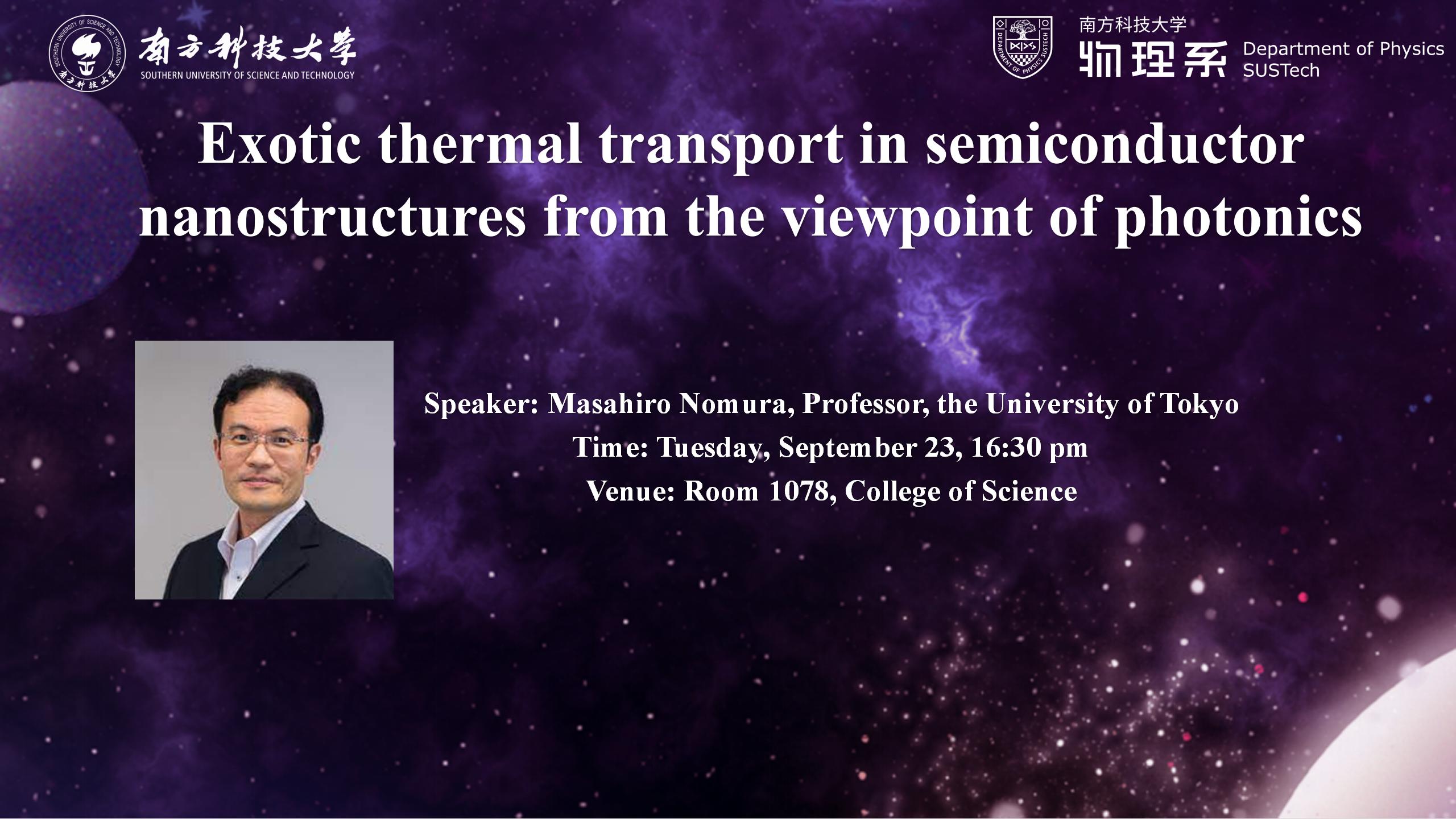 SOUTHERN UNIVERSITY OF SCIENCE AND TECHNOLOGY 南方科技大学
南方科技大学
SOUTHERN UNIVERSITY OF SCIENCE AND TECHNOLOGY

DEPARTMENT OF PHYSICS SUSTECH
南方科技大学
物理系 Department of Physics SUSTech

Exotic thermal transport in semiconductor nanostructures from the viewpoint of photonics

Speaker: Masahiro Nomura, Professor, the University of Tokyo
Time: Tuesday, September 23, 16:30 pm
Venue: Room 1078, College of Science